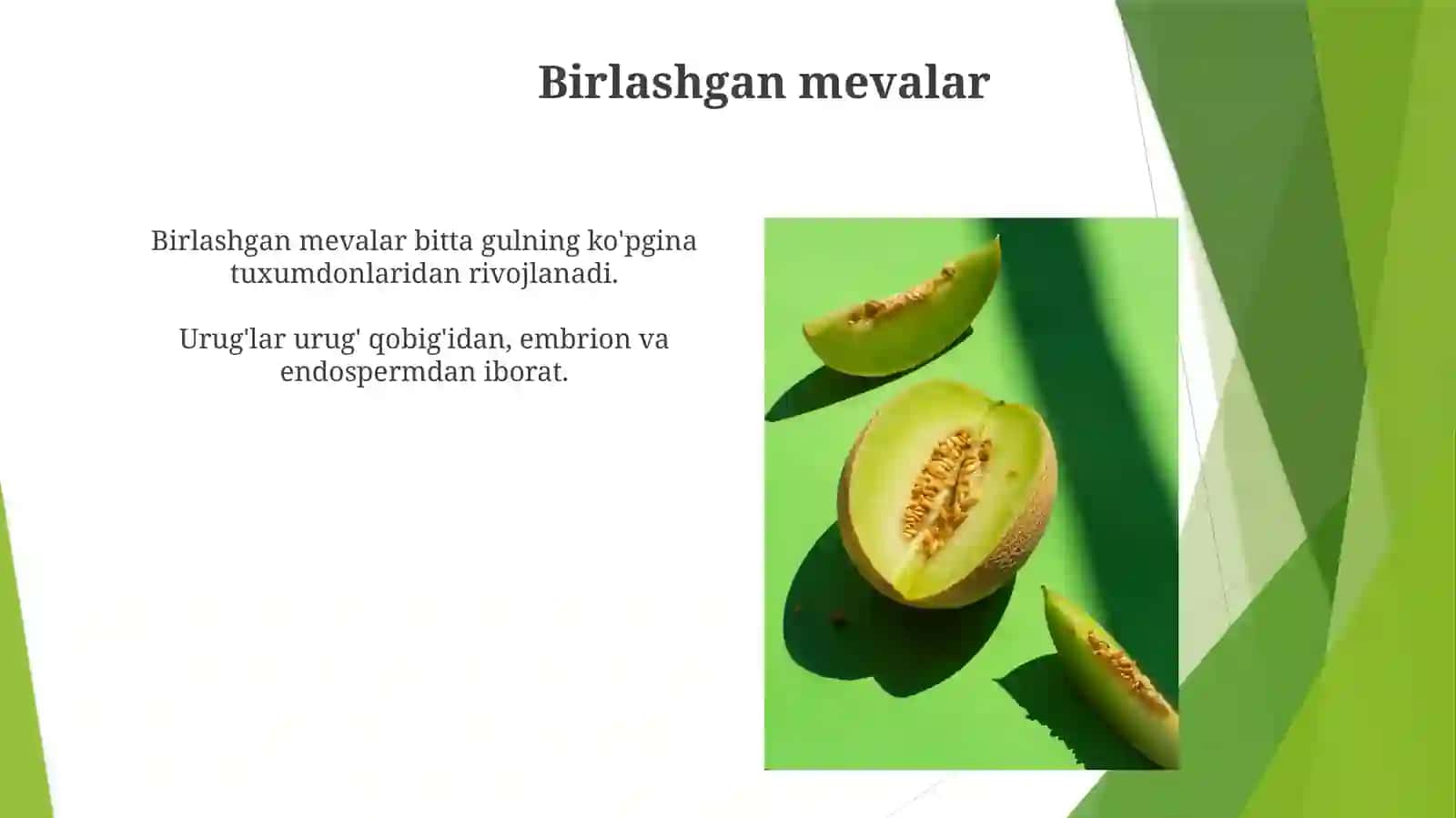 Birlashgan mevalar

Birlashgan mevalar bitta gulning ko'pgina tuxumdonlaridan rivojlanadi.

Urug'lar urug' qobig'idan, embrion va endospermdan iborat.